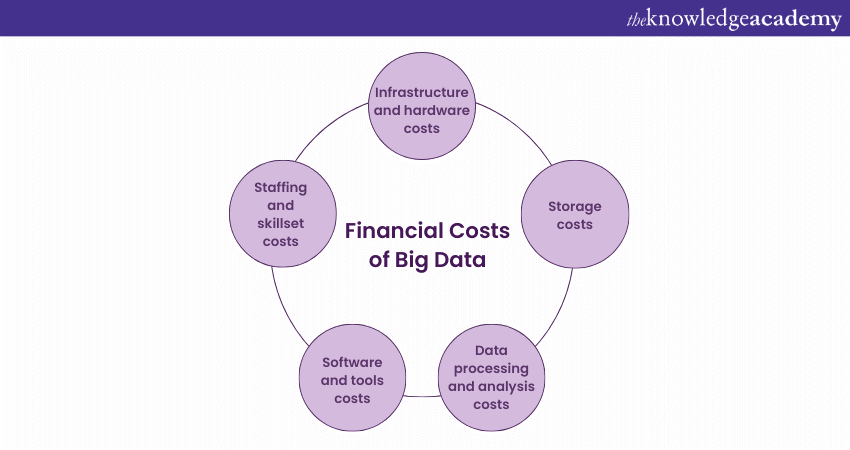 theknowledgeacademy

Financial Costs of Big Data

Infrastructure and hardware costs

Storage costs

Data processing and analysis costs

Software and tools costs

Staffing and skillset costs